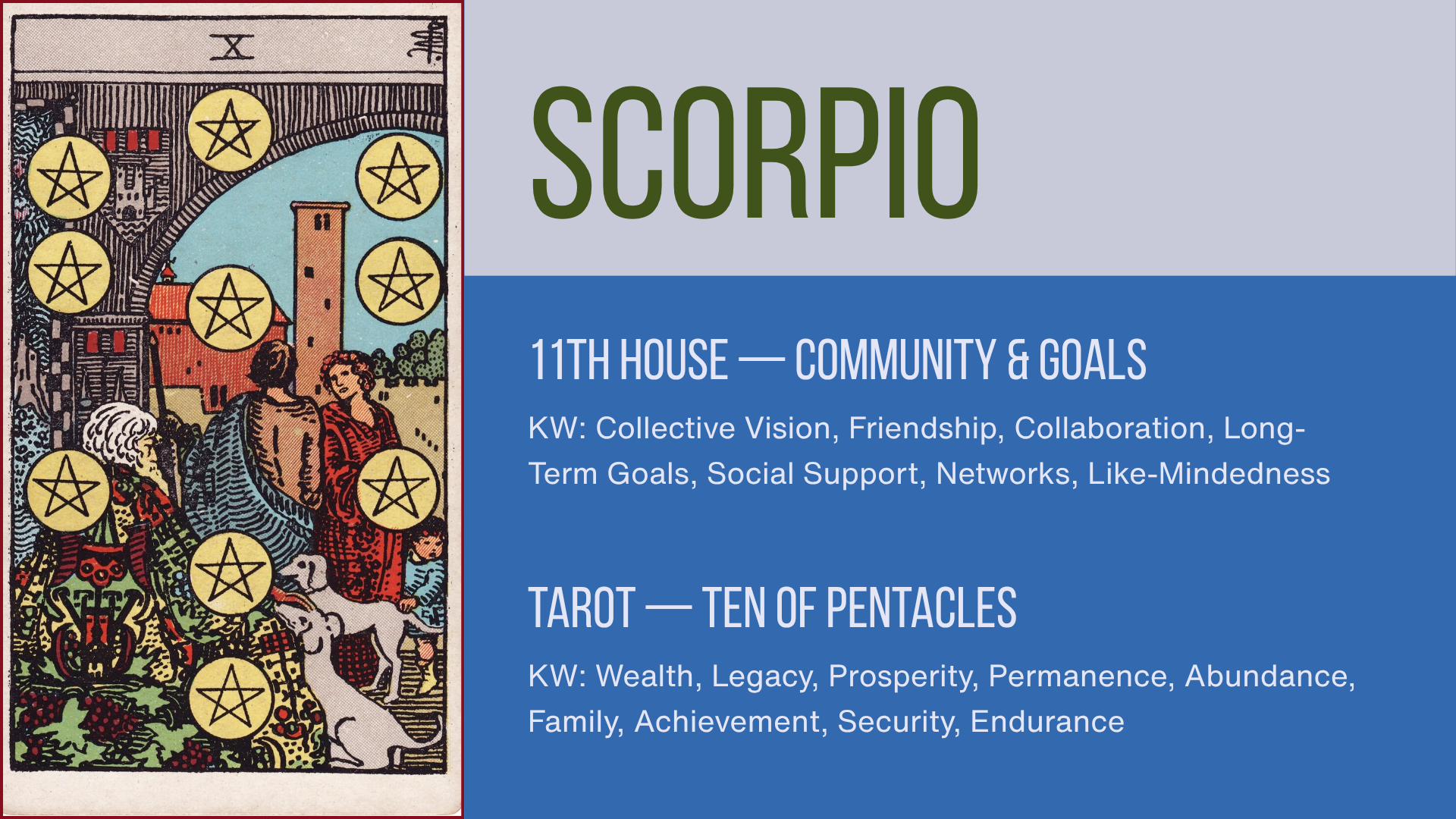 X

SCORPIO

11TH HOUSE — COMMUNITY & GOALS

KW: Collective Vision, Friendship, Collaboration, Long-Term Goals, Social Support, Networks, Like-Mindedness

TAROT — TEN OF PENTACLES

KW: Wealth, Legacy, Prosperity, Permanence, Abundance, Family, Achievement, Security, Endurance